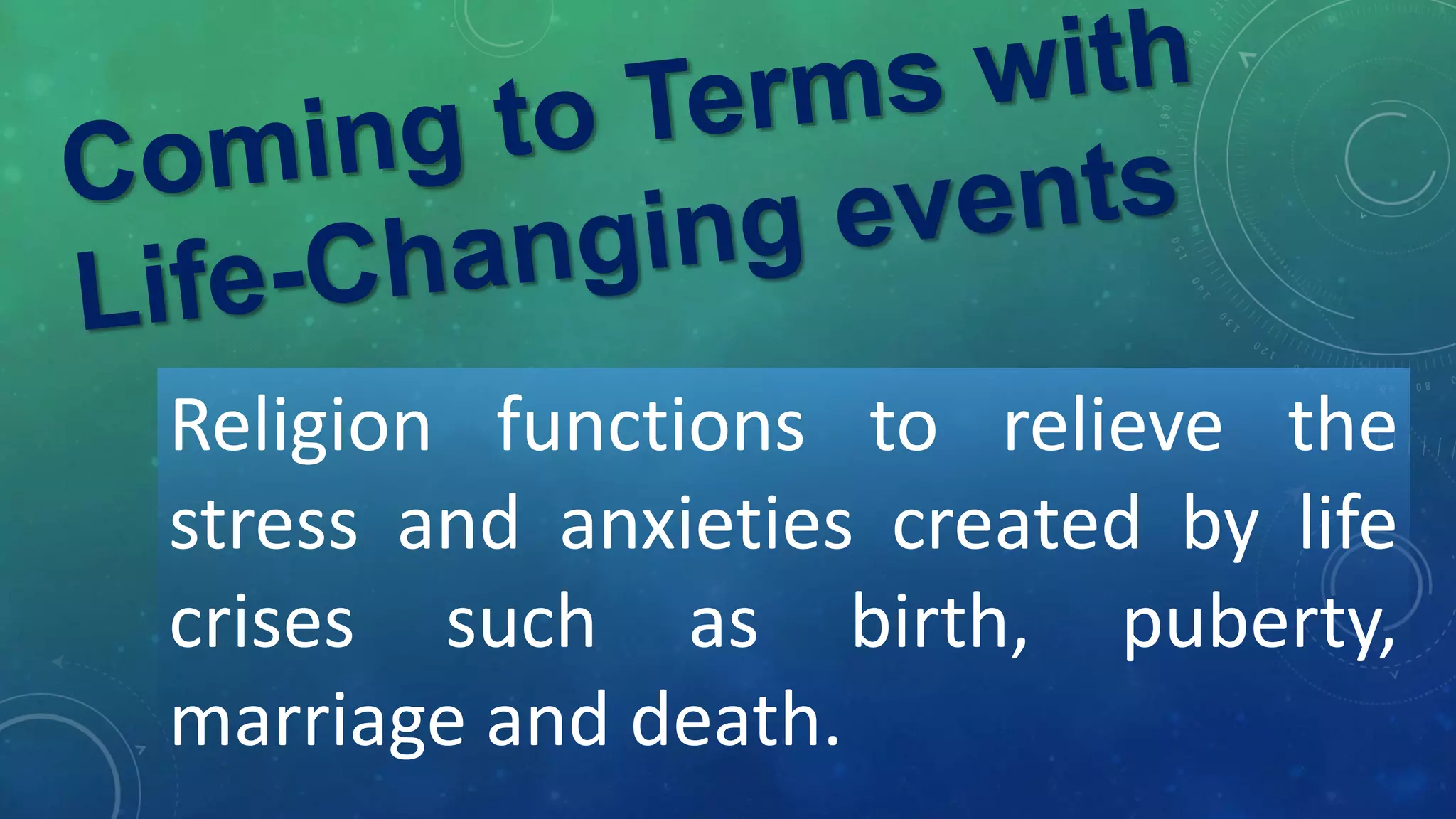 Coming to Terms with Life-Changing events

Religion functions to relieve the stress and anxieties created by life crises such as birth, puberty, marriage and death.